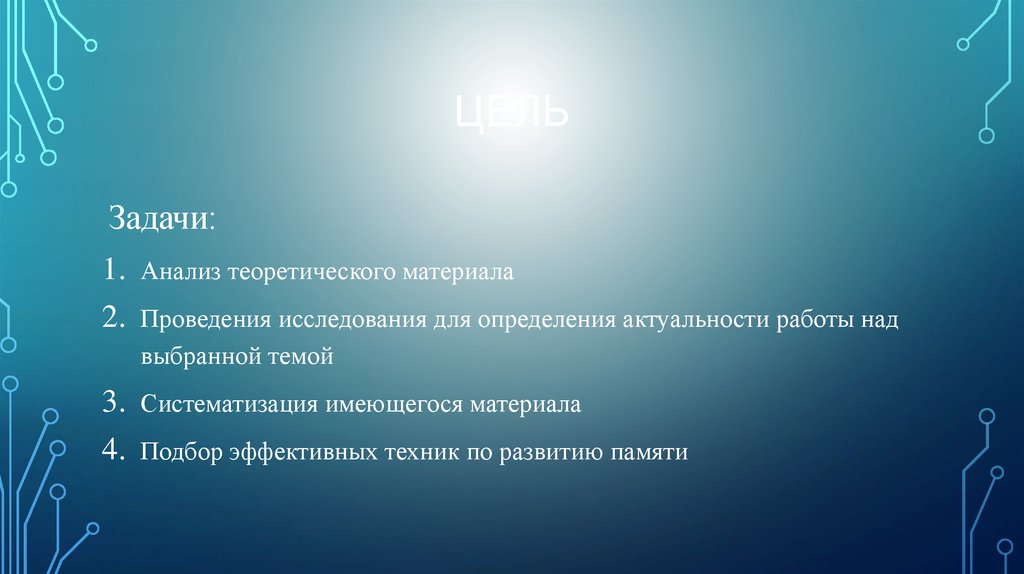 ЦЕЛЬ

Задачи:

1. Анализ теоретического материала
2. Проведения исследования для определения актуальности работы над выбранной темой
3. Систематизация имеющегося материала
4. Подбор эффективных техник по развитию памяти